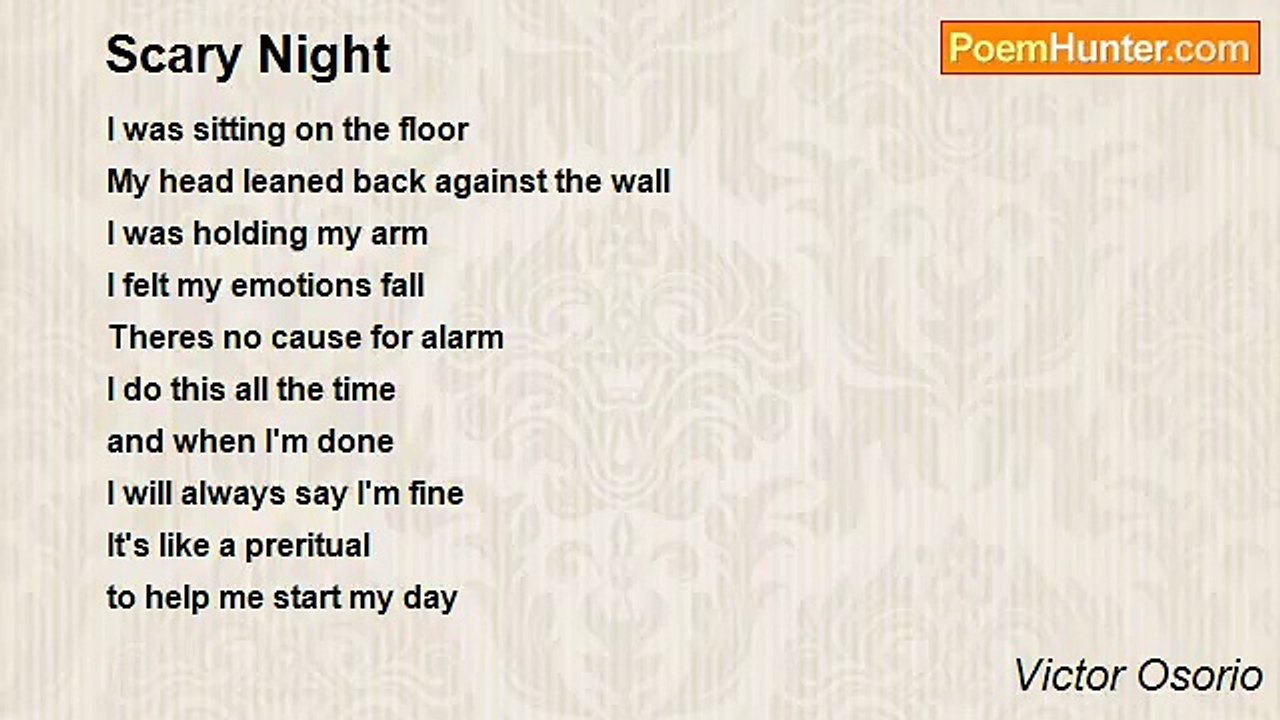 Scary Night

PoemHunter.com

I was sitting on the floor
My head leaned back against the wall
I was holding my arm
I felt my emotions fall
Theres no cause for alarm
I do this all the time
and when I'm done
I will always say I'm fine
It's like a preritual
to help me start my day

Victor Osorio